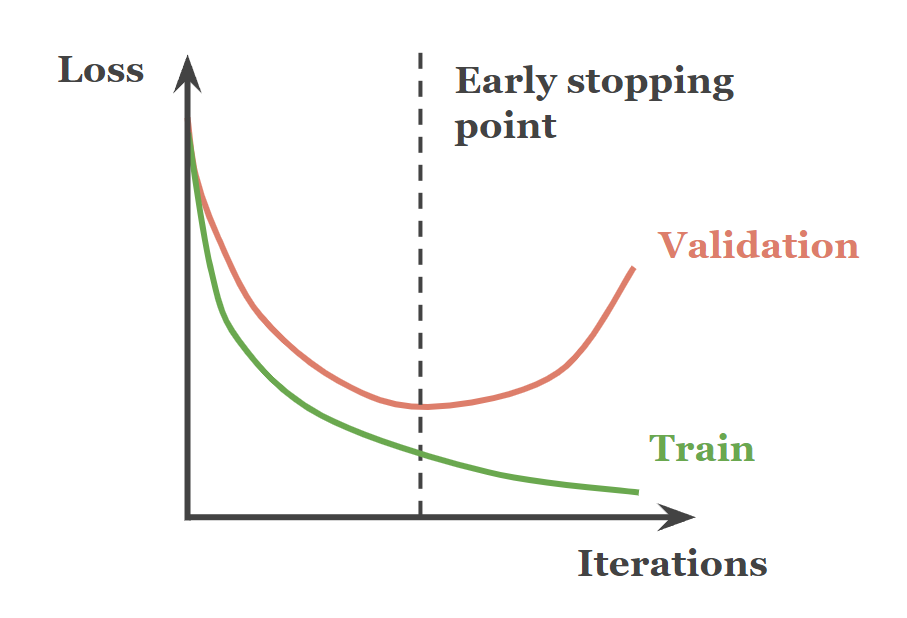 Loss

Early stopping point

Validation

Train

Iterations